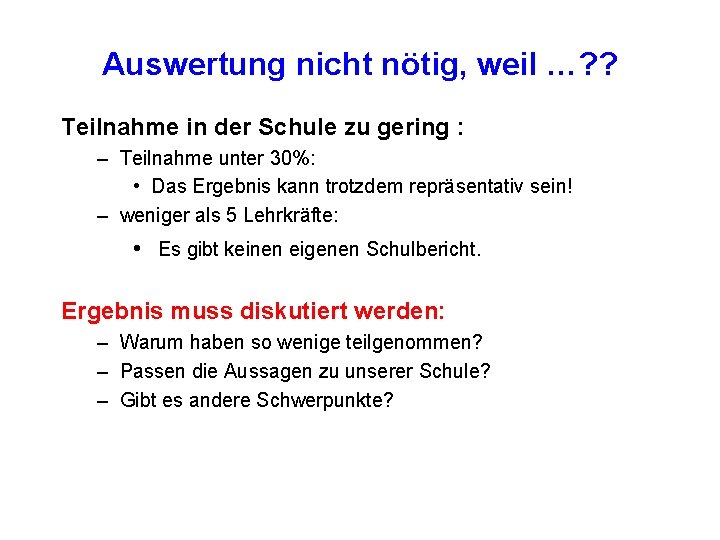 Auswertung nicht nötig, weil ...??

Teilnahme in der Schule zu gering :
– Teilnahme unter 30%:
• Das Ergebnis kann trotzdem repräsentativ sein!
– weniger als 5 Lehrkräfte:
• Es gibt keinen eigenen Schulbericht.

Ergebnis muss diskutiert werden:
– Warum haben so wenige teilgenommen?
– Passen die Aussagen zu unserer Schule?
– Gibt es andere Schwerpunkte?